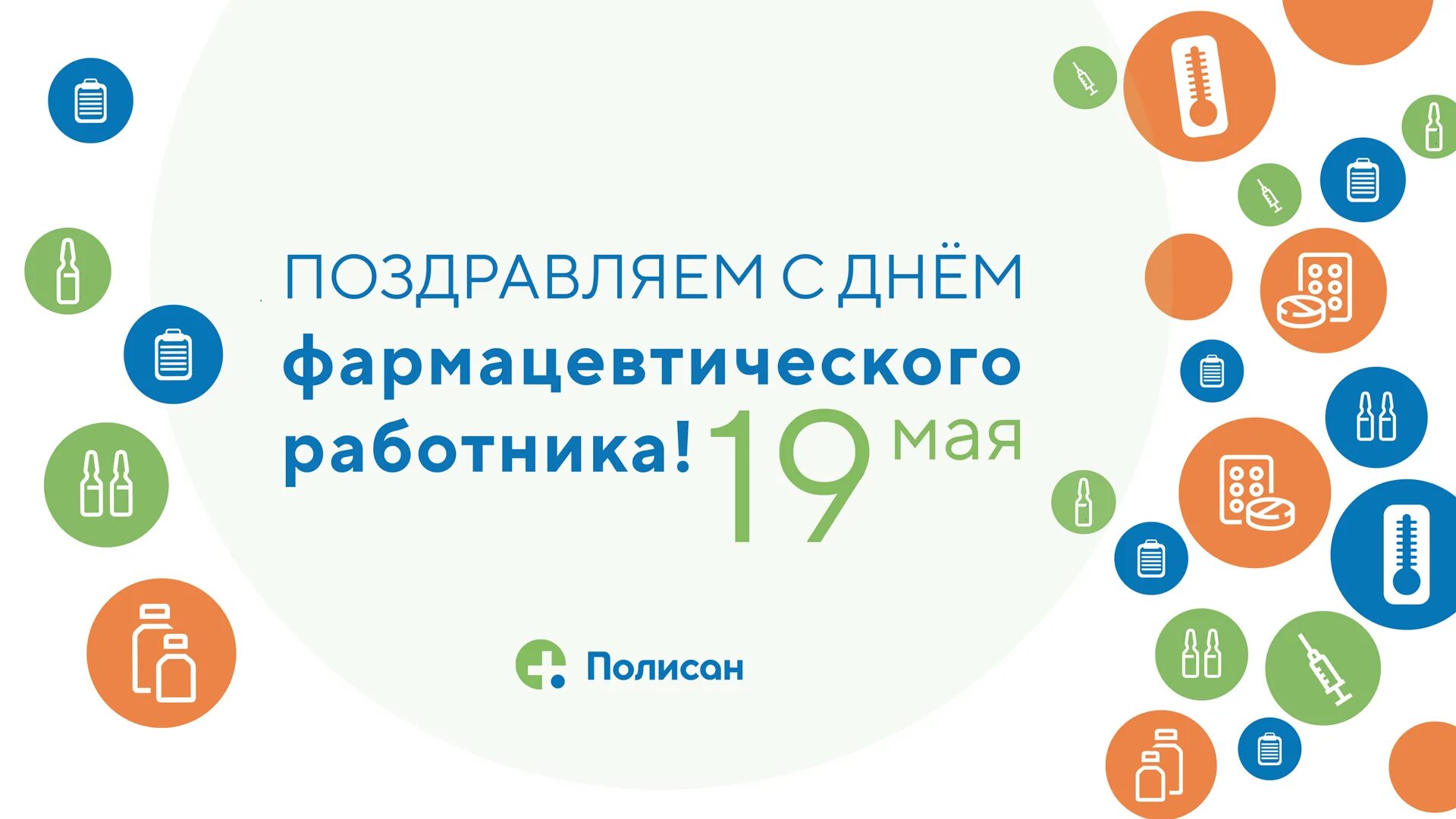 ПОЗДРАВЛЯЕМ С ДНЁМ
фармацевтического
работника! 19 мая

Полисан